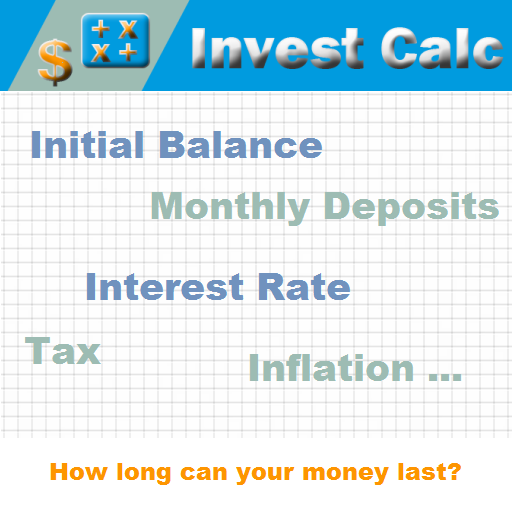 $ + x
x +

Invest Calc

Initial Balance

Monthly Deposits

Interest Rate

Tax

Inflation ...

How long can your money last?